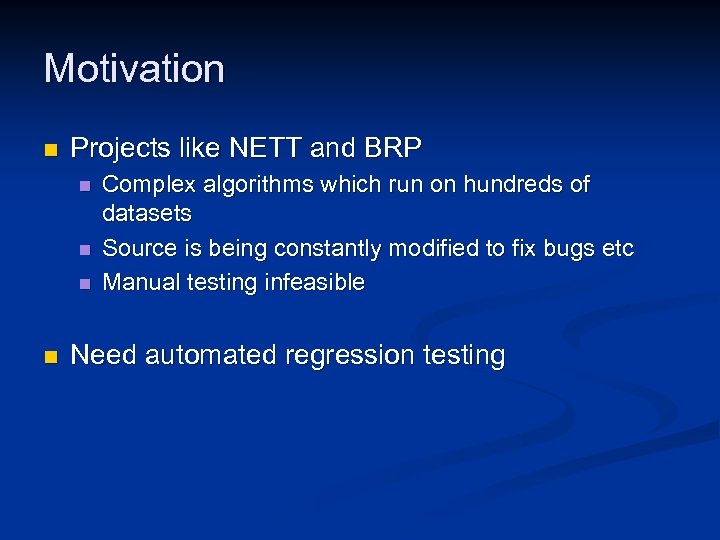 Motivation

Projects like NETT and BRP

Complex algorithms which run on hundreds of datasets

Source is being constantly modified to fix bugs etc

Manual testing infeasible

Need automated regression testing